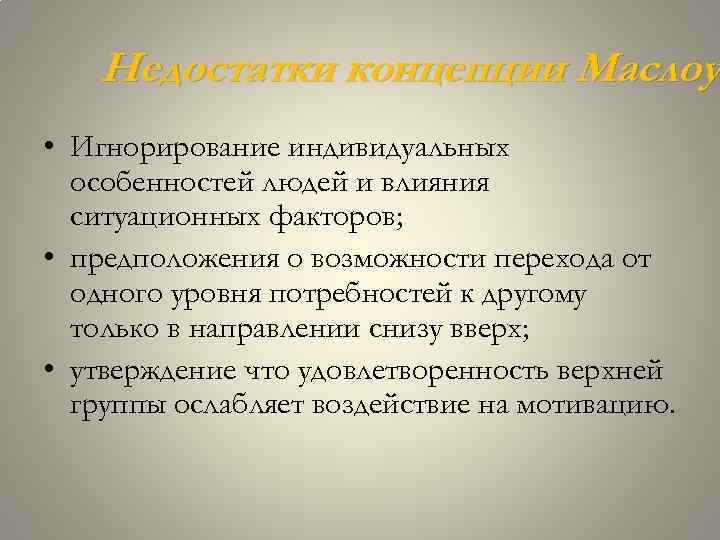 Недостатки концепции Маслоу

• Игнорирование индивидуальных особенностей людей и влияния ситуационных факторов;
• предположения о возможности перехода от одного уровня потребностей к другому только в направлении снизу вверх;
• утверждение что удовлетворенность верхней группы ослабляет воздействие на мотивацию.